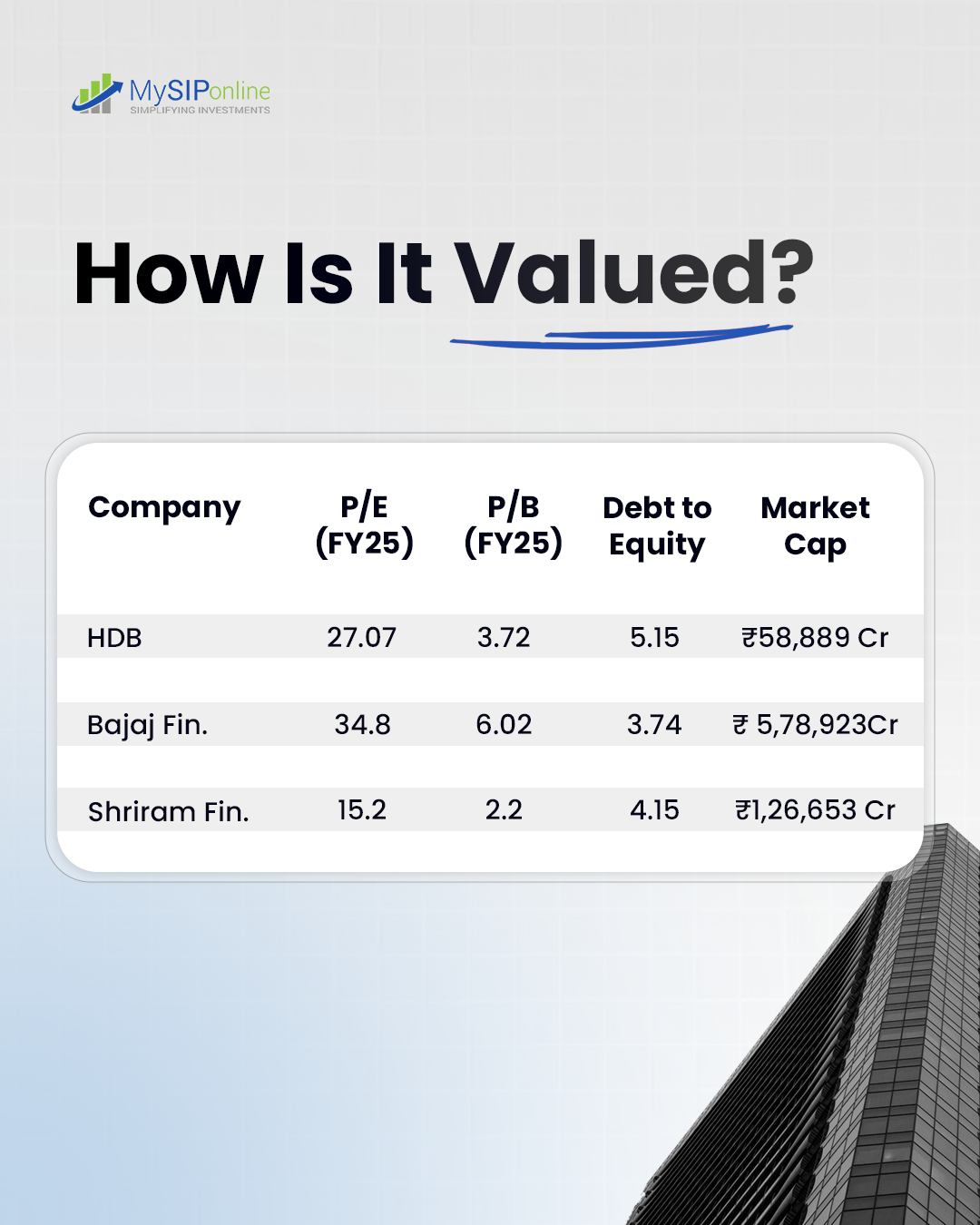 MySIPonline
SIMPLIFYING INVESTMENTS

How Is It Valued?

| Company | P/E (FY25) | P/B (FY25) | Debt to Equity | Market Cap |
|---|---|---|---|---|
| HDB | 27.07 | 3.72 | 5.15 | ₹58,889 Cr |
| Bajaj Fin. | 34.8 | 6.02 | 3.74 | ₹ 5,78,923Cr |
| Shriram Fin. | 15.2 | 2.2 | 4.15 | ₹1,26,653 Cr |